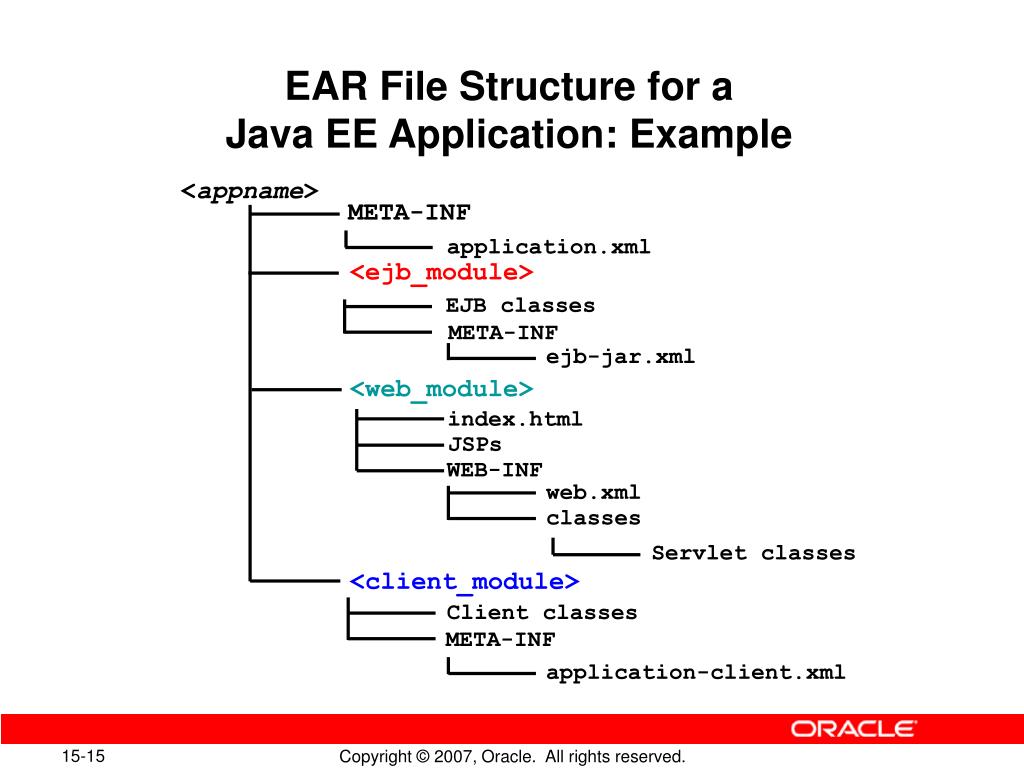 EAR File Structure for a
Java EE Application: Example

<appname>
META-INF
application.xml
<ejb_module>
EJB classes
META-INF
ejb-jar.xml
<web_module>
index.html
JSPs
WEB-INF
web.xml
classes
Servlet classes
<client_module>
Client classes
META-INF
application-client.xml

ORACLE

15-15

Copyright © 2007, Oracle. All rights reserved.